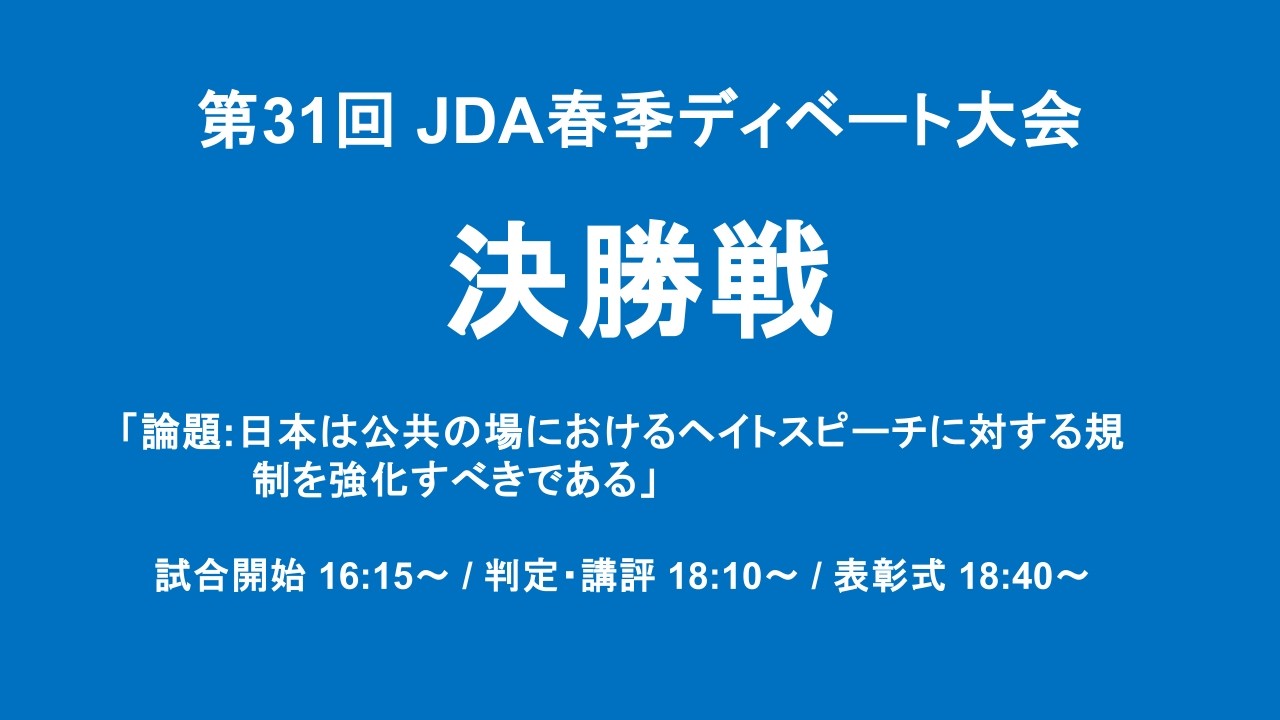 第31回 JDA春季ディベート大会

決勝戦

「論題:日本は公共の場におけるヘイトスピーチに対する規制を強化すべきである」

試合開始 16:15～ / 判定・講評 18:10～ / 表彰式 18:40～